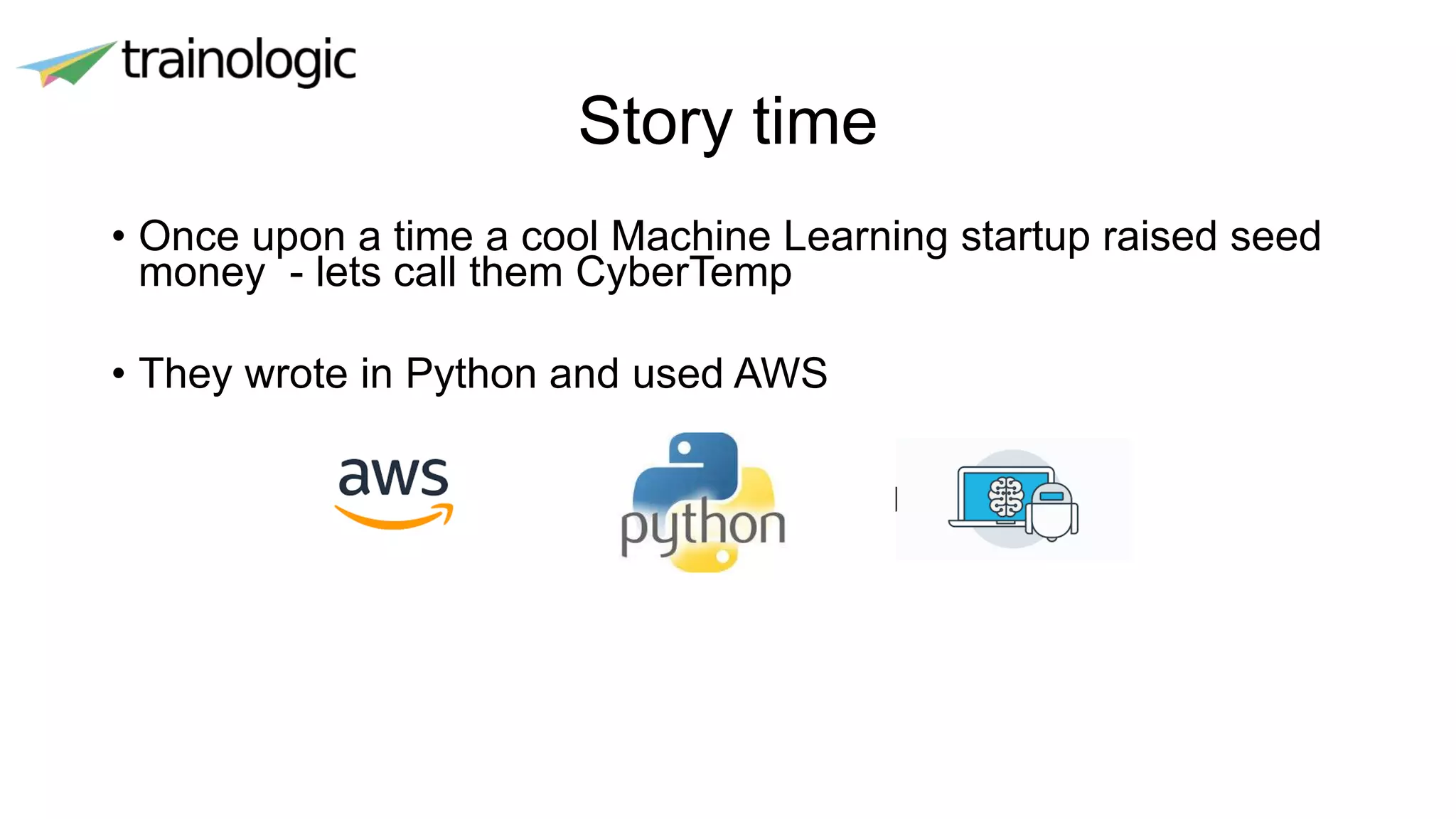 trainologic

Story time

• Once upon a time a cool Machine Learning startup raised seed money - lets call them CyberTemp

• They wrote in Python and used AWS

aws

python